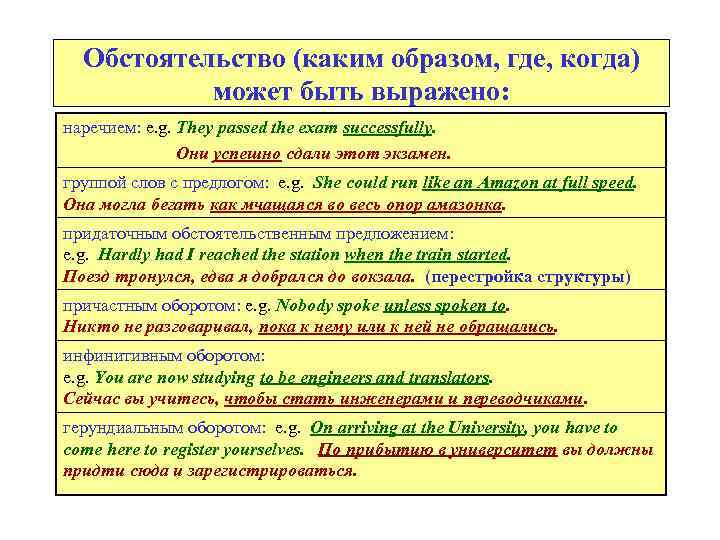 Обстоятельство (каким образом, где, когда) может быть выражено:

наречием: e.g. They passed the exam successfully.
Они успешно сдали этот экзамен.

группой слов с предлогом: e.g. She could run like an Amazon at full speed.
Она могла бегать как мчащаяся во весь опор амазонка.

придаточным обстоятельственным предложением:
e.g. Hardly had I reached the station when the train started.
Поезд тронулся, едва я добрался до вокзала. (перестройка структуры)

причастным оборотом: e.g. Nobody spoke unless spoken to.
Никто не разговаривал, пока к нему или к ней не обращались.

инфинитивным оборотом:
e.g. You are now studying to be engineers and translators.
Сейчас вы учитесь, чтобы стать инженерами и переводчиками.

герундиальным оборотом: e.g. On arriving at the University, you have to come here to register yourselves. По прибытию в университет вы должны придти сюда и зарегистрироваться.